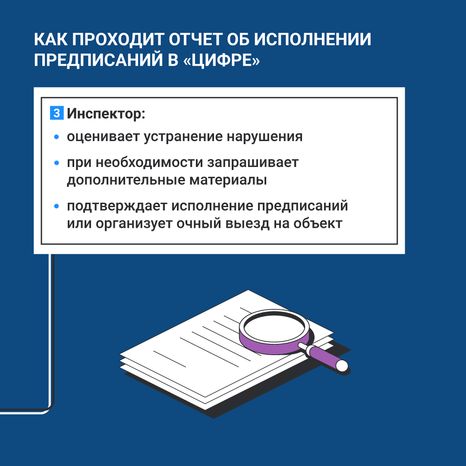 КАК ПРОХОДИТ ОТЧЕТ ОБ ИСПОЛНЕНИИ ПРЕДПИСАНИЙ В «ЦИФРЕ»

3 Инспектор:

• оценивает устранение нарушения

• при необходимости запрашивает дополнительные материалы

• подтверждает исполнение предписаний или организует очный выезд на объект